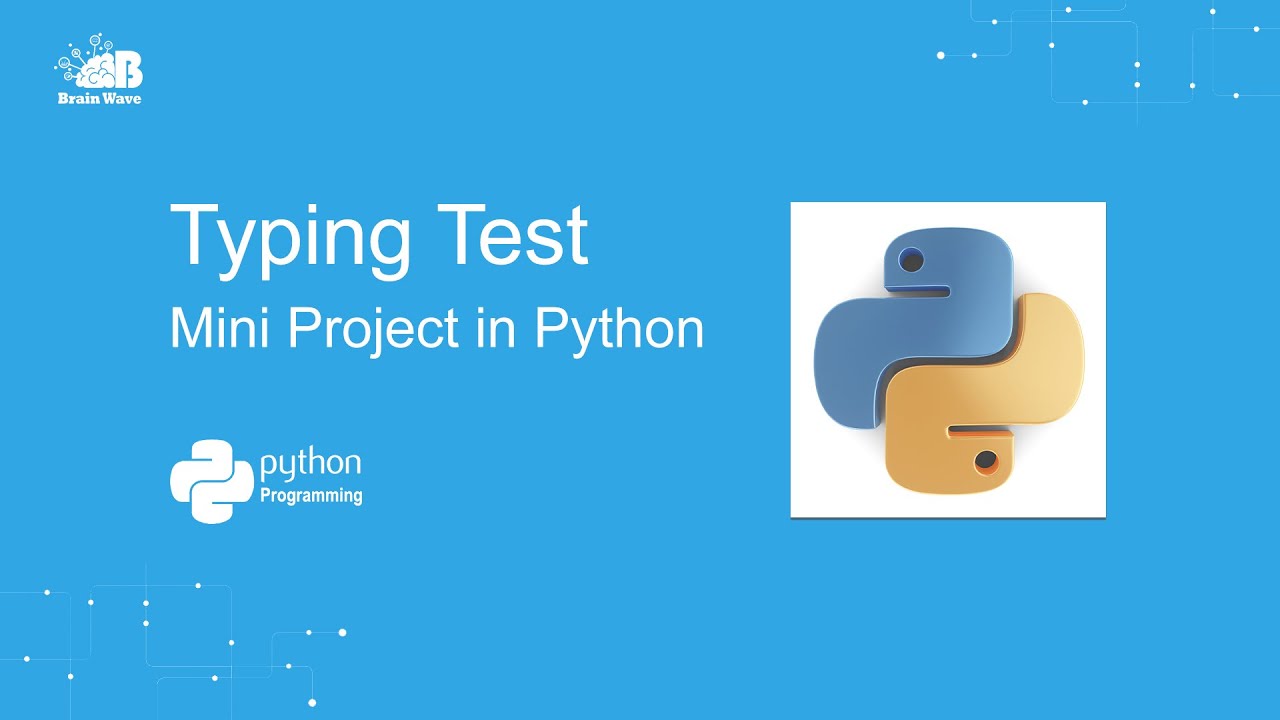 Brain Wave

Typing Test
Mini Project in Python

python
Programming